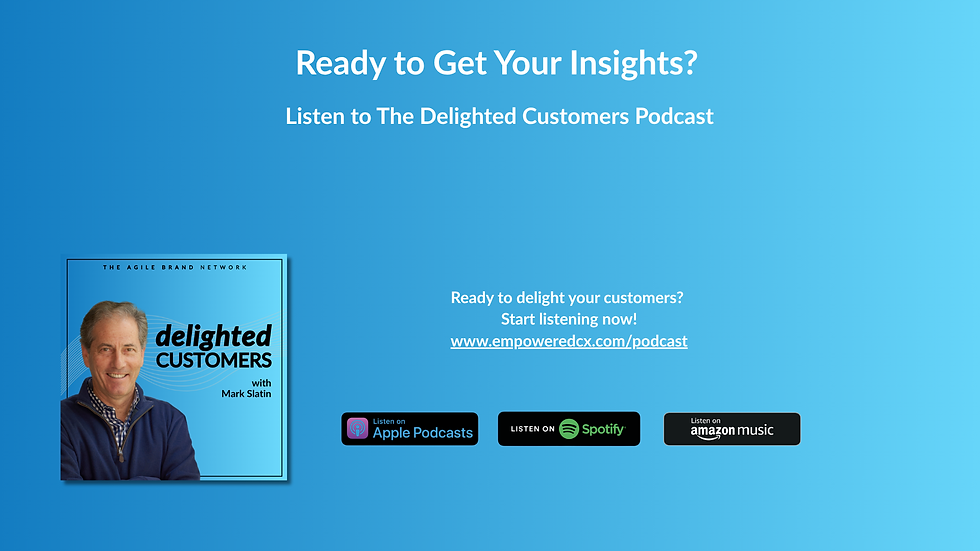 Ready to Get Your Insights?

Listen to The Delighted Customers Podcast

THE AGILE BRAND NETWORK

delighted CUSTOMERS

with Mark Slatin

Ready to delight your customers?
Start listening now!
www.empoweredcx.com/podcast

Listen on Apple Podcasts

LISTEN ON Spotify

Listen on amazon music